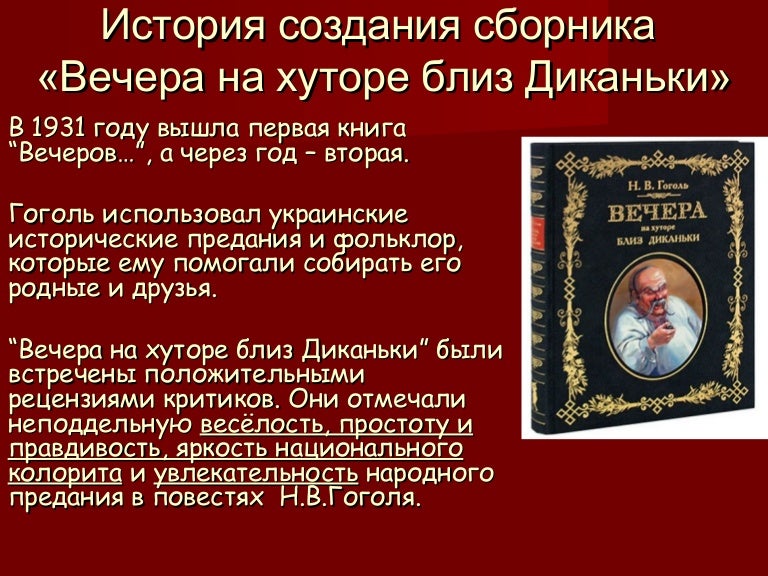 История создания сборника «Вечера на хуторе близ Диканьки»

В 1931 году вышла первая книга “Вечеров…”, а через год – вторая.

Гоголь использовал украинские исторические предания и фольклор, которые ему помогали собирать его родные и друзья.

“Вечера на хуторе близ Диканьки” были встречены положительными рецензиями критиков. Они отмечали неподдельную весёлость, простоту и правдивость, яркость национального колорита и увлекательность народного предания в повестях Н.В.Гоголя.

Н. В. Гоголь
ВЕЧЕРА
на хуторе
БЛИЗ ДИКАНЬКИ